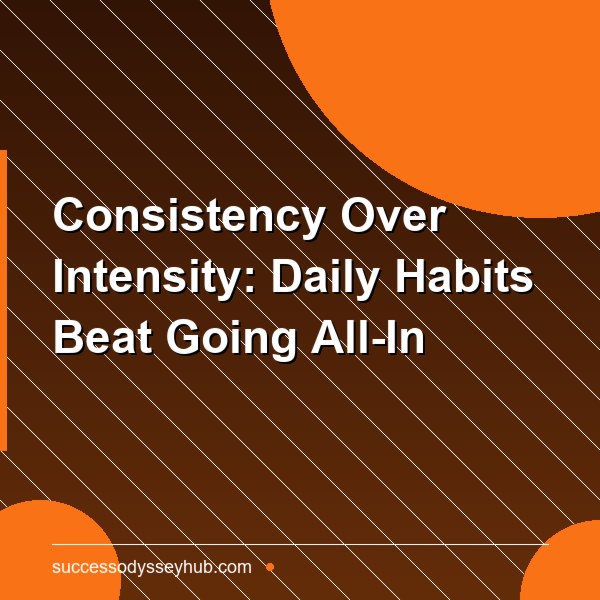 Consistency Over Intensity: Daily Habits Beat Going All-In

successodysseyhub.com